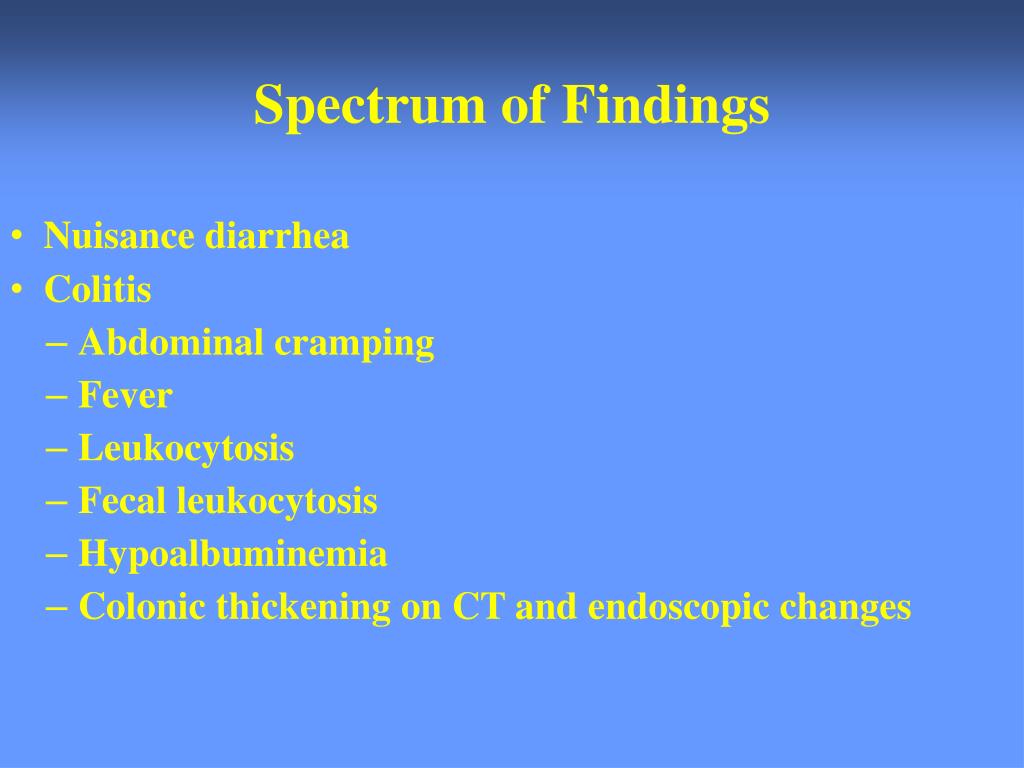 Spectrum of Findings

• Nuisance diarrhea
• Colitis
– Abdominal cramping
– Fever
– Leukocytosis
– Fecal leukocytosis
– Hypoalbuminemia
– Colonic thickening on CT and endoscopic changes